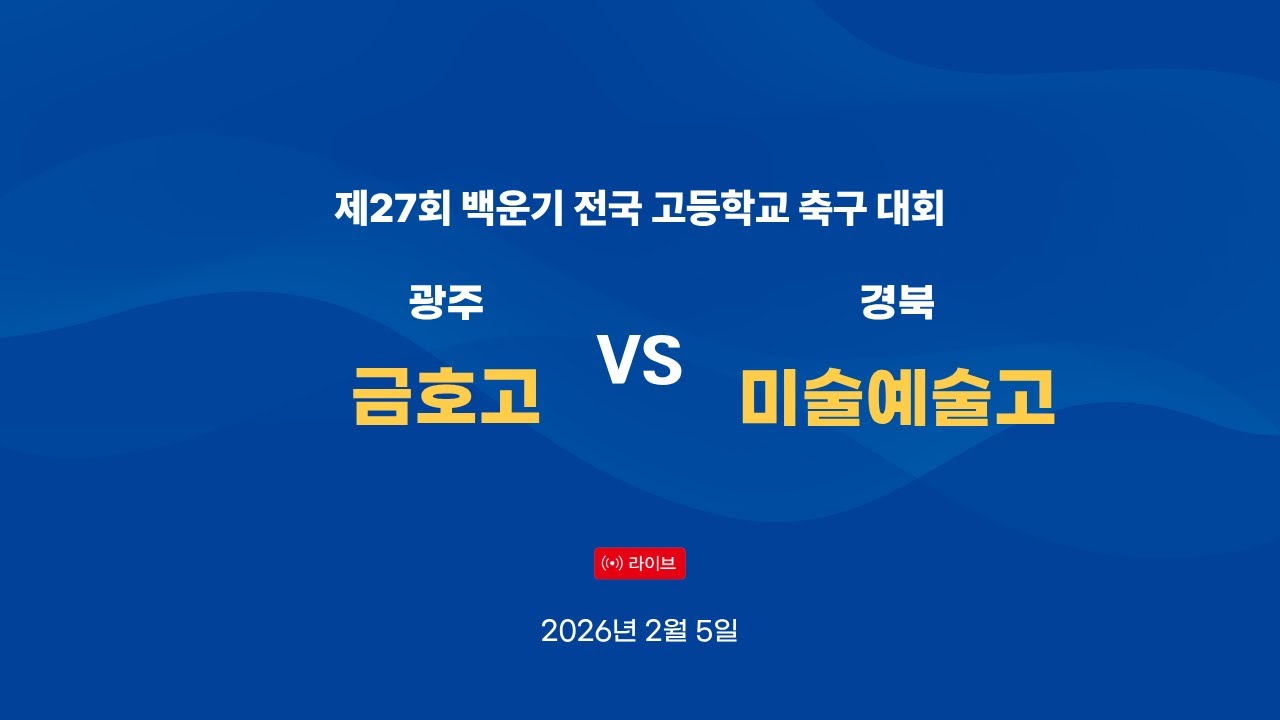 제27회 백운기 전국 고등학교 축구 대회

광주
금호고

VS

경북
미술예술고

라이브

2026년 2월 5일